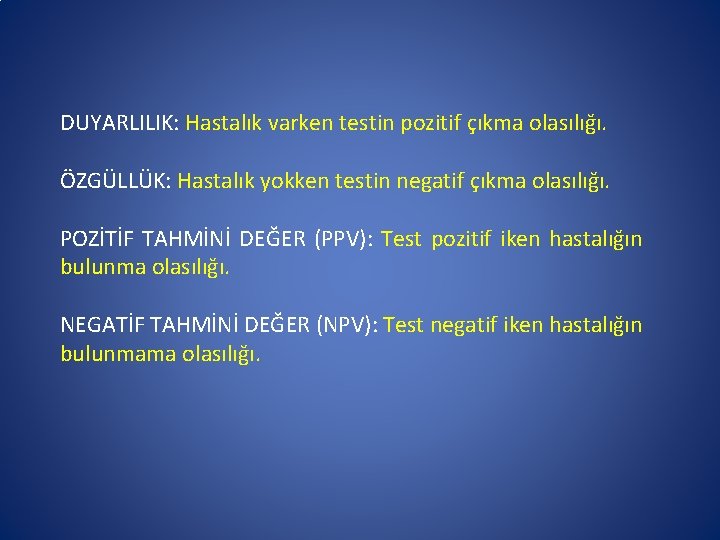 DUYARLILIK: Hastalık varken testin pozitif çıkma olasılığı.

ÖZGÜLLÜK: Hastalık yokken testin negatif çıkma olasılığı.

POZİTİF TAHMİNİ DEĞER (PPV): Test pozitif iken hastalığın bulunma olasılığı.

NEGATİF TAHMİNİ DEĞER (NPV): Test negatif iken hastalığın bulunmama olasılığı.